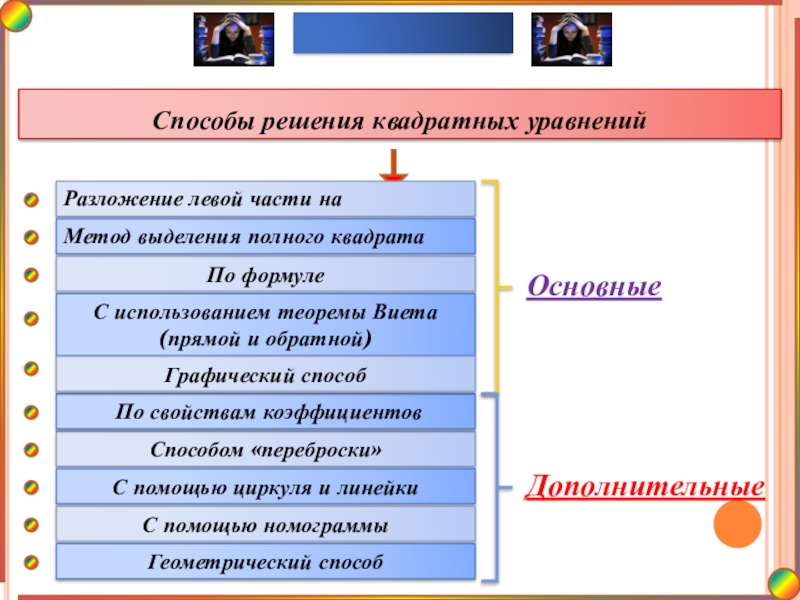 Способы решения квадратных уравнений

Разложение левой части на

Метод выделения полного квадрата

По формуле

С использованием теоремы Виета (прямой и обратной)

Графический способ

По свойствам коэффициентов

Способом «переброски»

С помощью циркуля и линейки

С помощью номограммы

Геометрический способ

Основные

Дополнительные